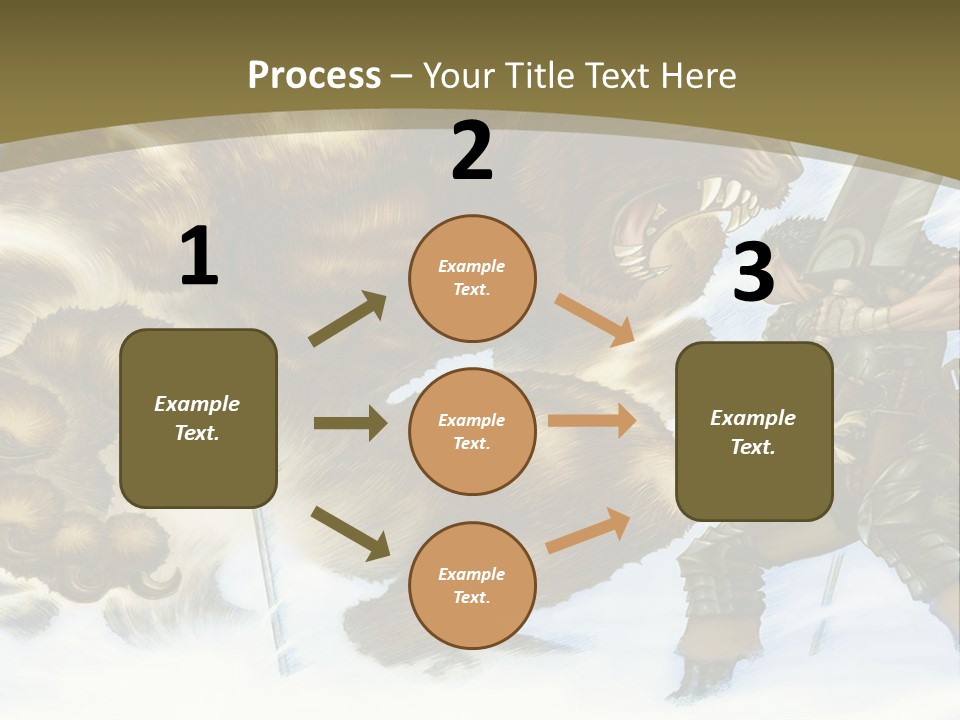 Process – Your Title Text Here

1

Example Text.

2

Example Text.

Example Text.

Example Text.

3

Example Text.